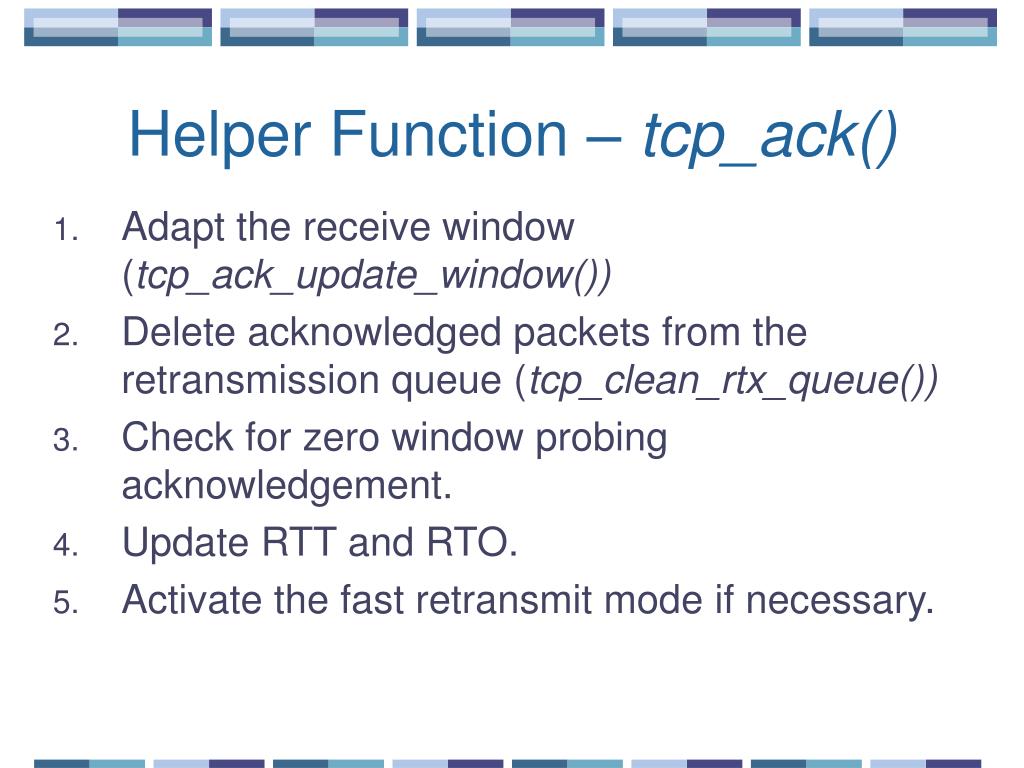 Helper Function – tcp_ack()

1. Adapt the receive window (tcp_ack_update_window())
2. Delete acknowledged packets from the retransmission queue (tcp_clean_rtx_queue())
3. Check for zero window probing acknowledgement.
4. Update RTT and RTO.
5. Activate the fast retransmit mode if necessary.